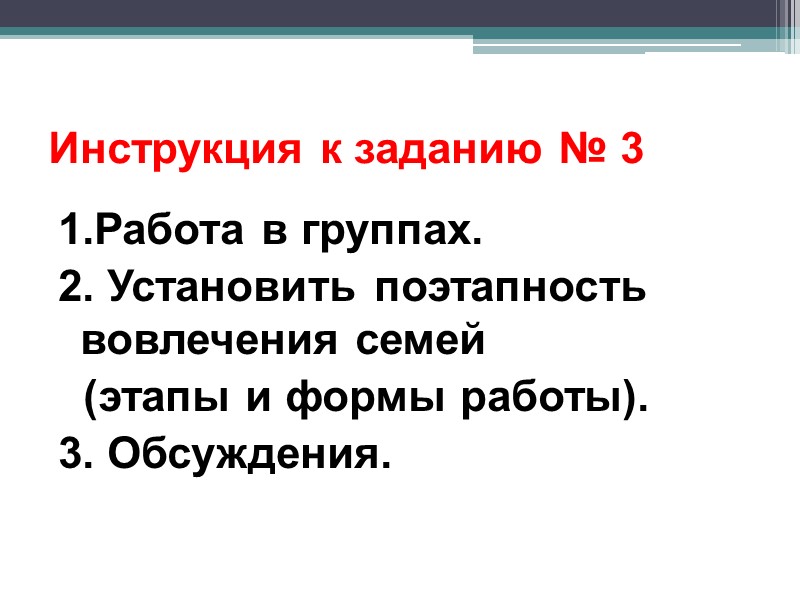 Инструкция к заданию № 3

1.Работа в группах.
2. Установить поэтапность вовлечения семей (этапы и формы работы).
3. Обсуждения.